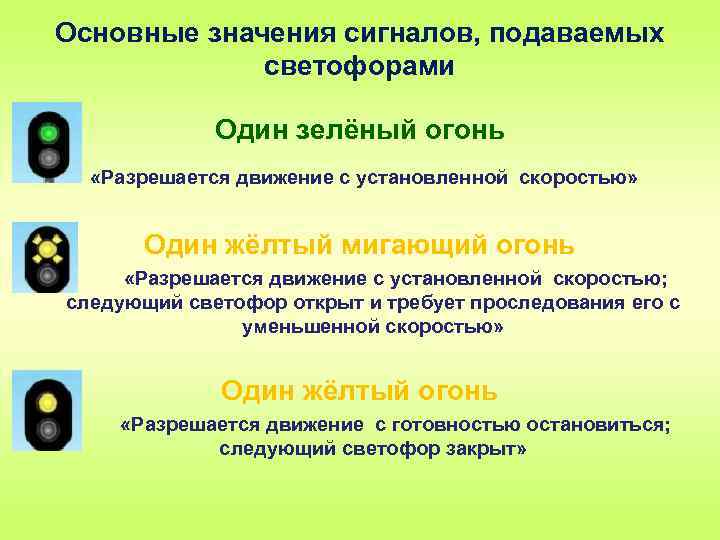 Основные значения сигналов, подаваемых светофорами

Один зелёный огонь

«Разрешается движение с установленной скоростью»

Один жёлтый мигающий огонь

«Разрешается движение с установленной скоростью; следующий светофор открыт и требует проследования его с уменьшенной скоростью»

Один жёлтый огонь

«Разрешается движение с готовностью остановиться; следующий светофор закрыт»